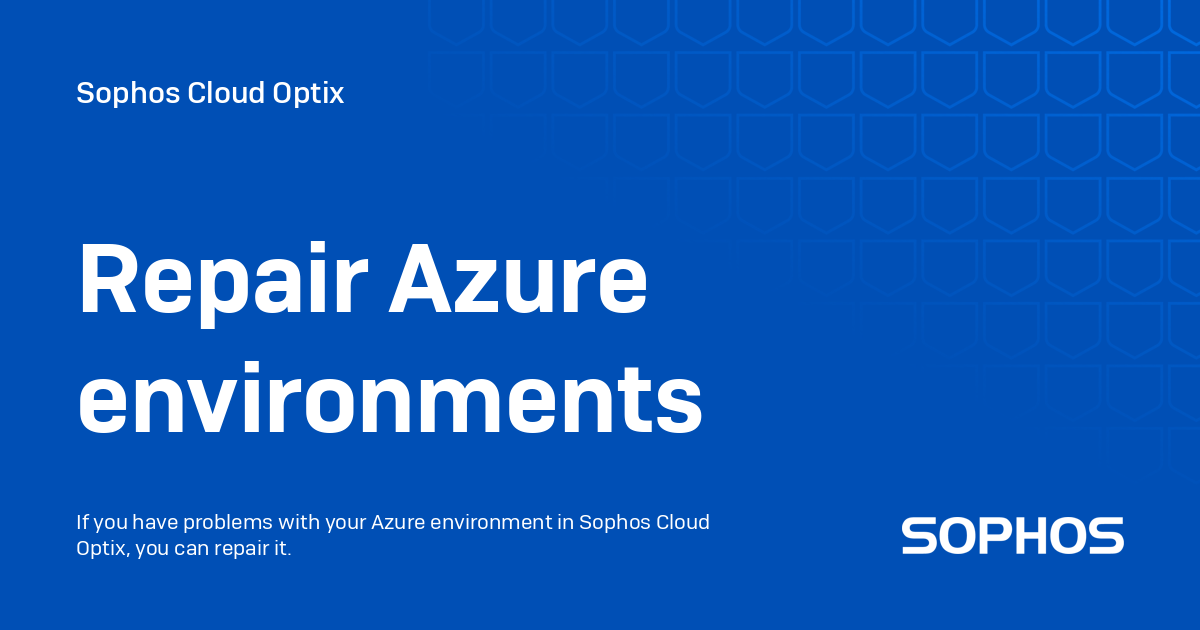 Sophos Cloud Optix

Repair Azure environments

If you have problems with your Azure environment in Sophos Cloud Optix, you can repair it.

SOPHOS